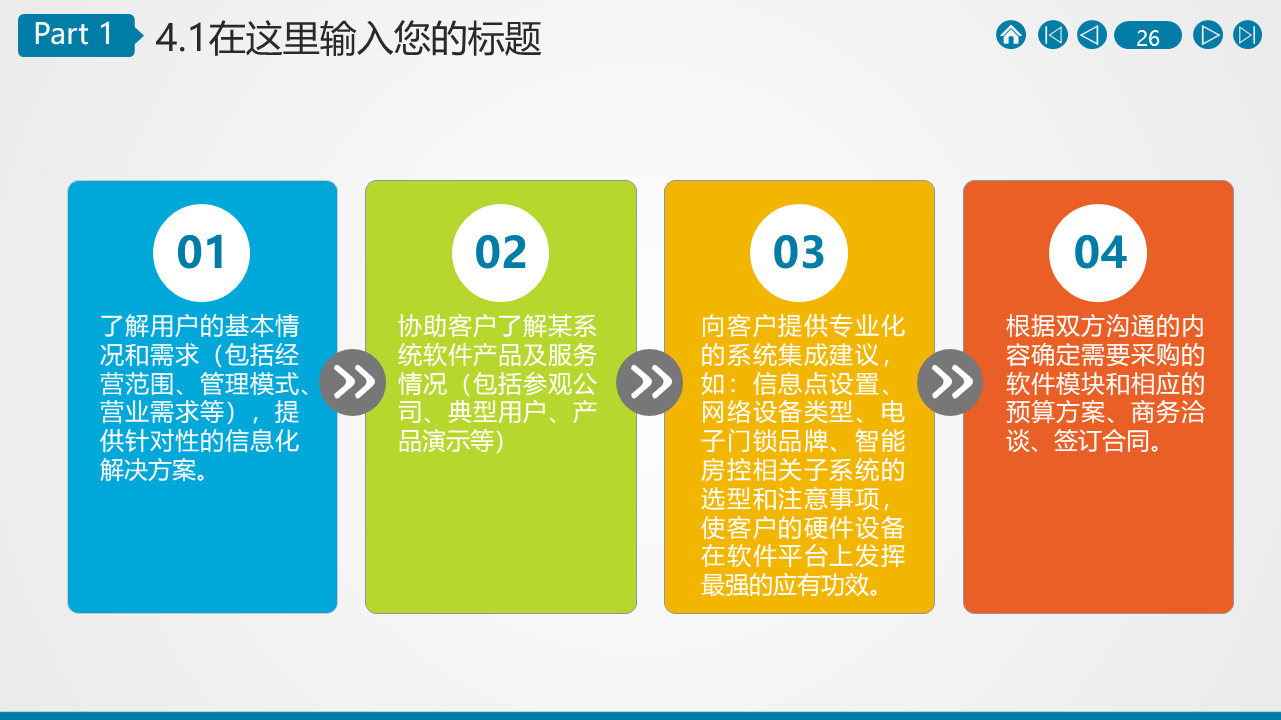 Part 1 4.1在这里输入您的标题

26

01

了解用户的基本情况和需求（包括经营范围、管理模式、营业需求等），提供针对性的信息化解决方案。

02

协助客户了解某系统软件产品及服务情况（包括参观公司、典型用户、产品演示等）

03

向客户提供专业化的系统集成建议，如：信息点设置、网络设备类型、电子门锁品牌、智能房控相关子系统的选型和注意事项，使客户的硬件设备在软件平台上发挥最强的应有功效。

04

根据双方沟通的内容确定需要采购的软件模块和相应的预算方案、商务洽谈、签订合同。